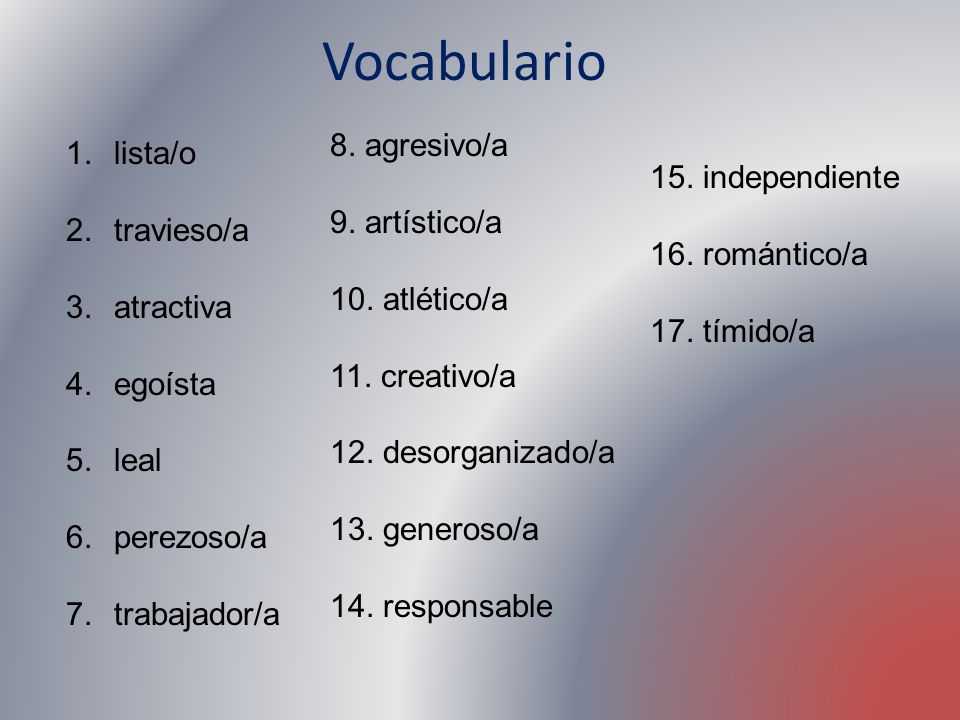 Vocabulario

1. lista/o

2. travieso/a

3. atractiva

4. egoísta

5. leal

6. perezoso/a

7. trabajador/a

8. agresivo/a

9. artístico/a

10. atlético/a

11. creativo/a

12. desorganizado/a

13. generoso/a

14. responsable

15. independiente

16. romántico/a

17. tímido/a